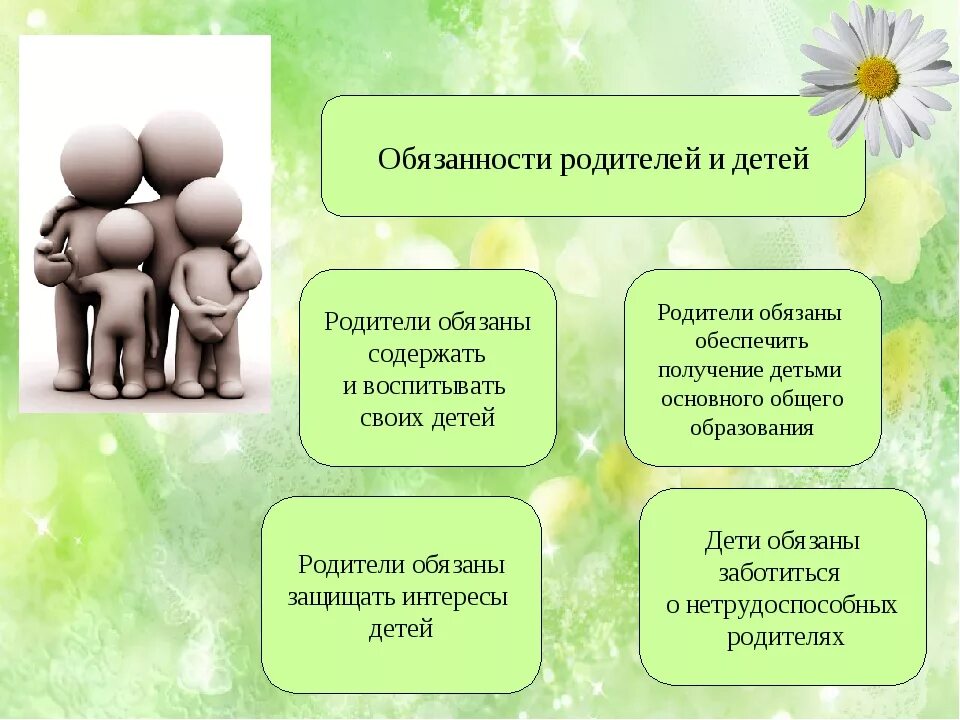 Обязанности родителей и детей

Родители обязаны содержать и воспитывать своих детей

Родители обязаны обеспечить получение детьми основного общего образования

Родители обязаны защищать интересы детей

Дети обязаны заботиться о нетрудоспособных родителях